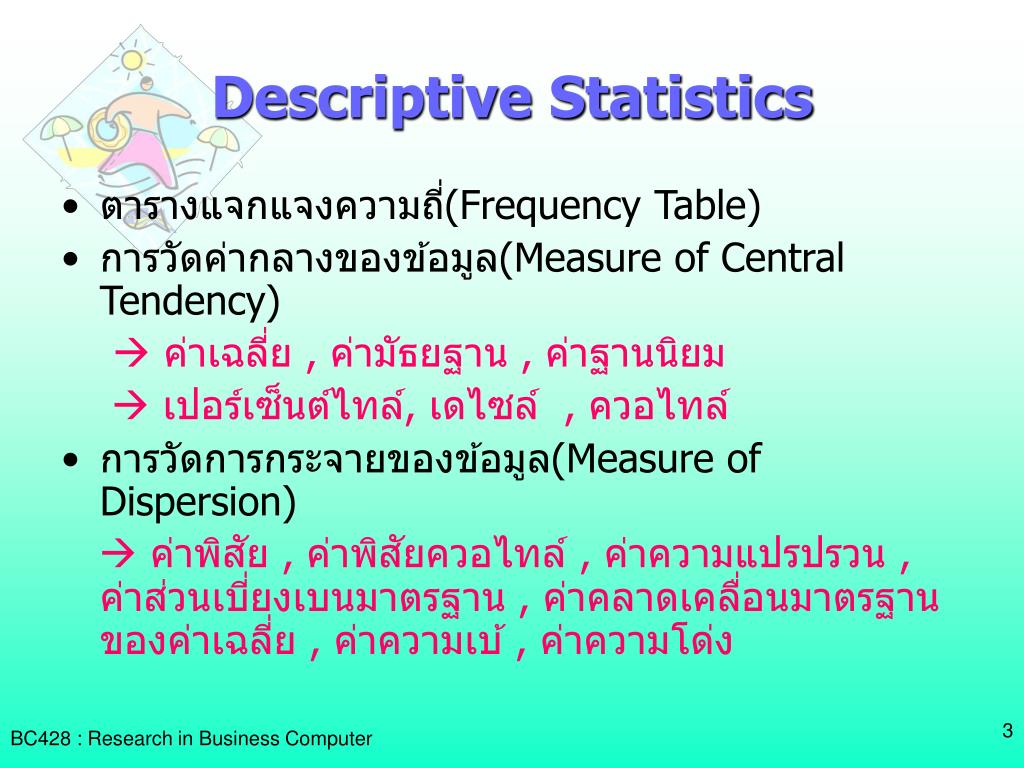 Descriptive Statistics

• ตารางแจกแจงความถี่(Frequency Table)
• การวัดค่ากลางของข้อมูล(Measure of Central Tendency)

→ ค่าเฉลี่ย , ค่ามัธยฐาน , ค่าฐานนิยม

→ เปอร์เซ็นต์ไทล์, เดไซล์ , ควอไทล์

• การวัดการกระจายของข้อมูล(Measure of Dispersion)

→ ค่าพิสัย , ค่าพิสัยควอไทล์ , ค่าความแปรปรวน , ค่าส่วนเบี่ยงเบนมาตรฐาน , ค่าคลาดเคลื่อนมาตรฐานของค่าเฉลี่ย , ค่าความเบ้ , ค่าความโด่ง

BC428 : Research in Business Computer

3